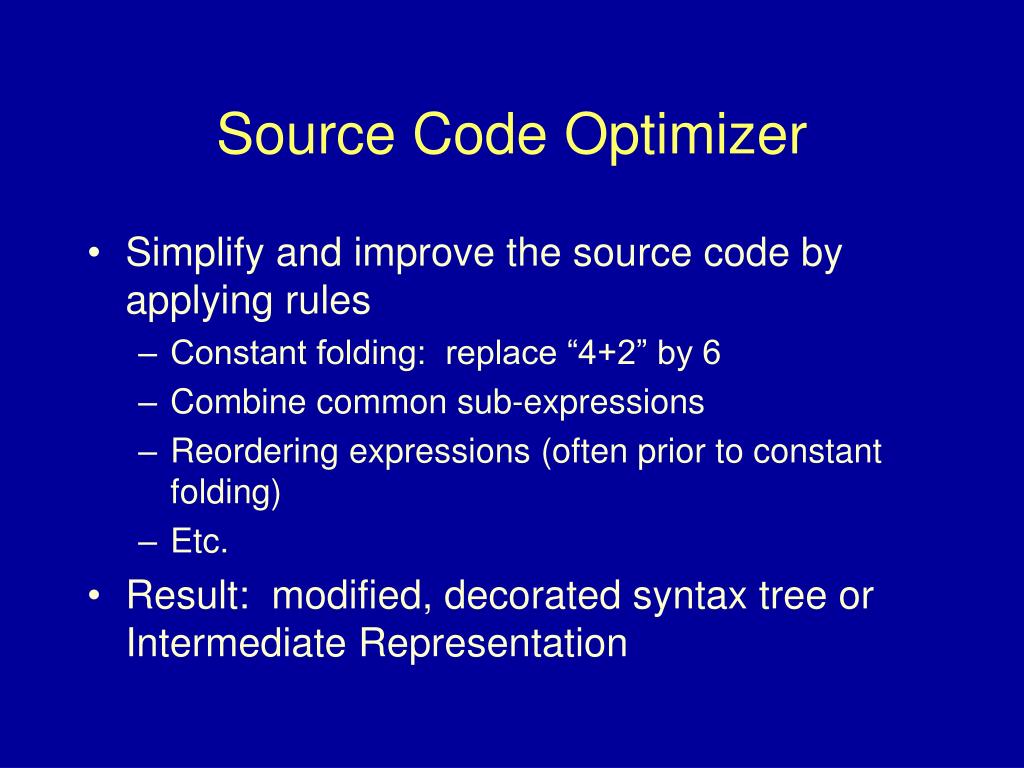 Source Code Optimizer

• Simplify and improve the source code by applying rules
– Constant folding: replace “4+2” by 6
– Combine common sub-expressions
– Reordering expressions (often prior to constant folding)
– Etc.
• Result: modified, decorated syntax tree or Intermediate Representation